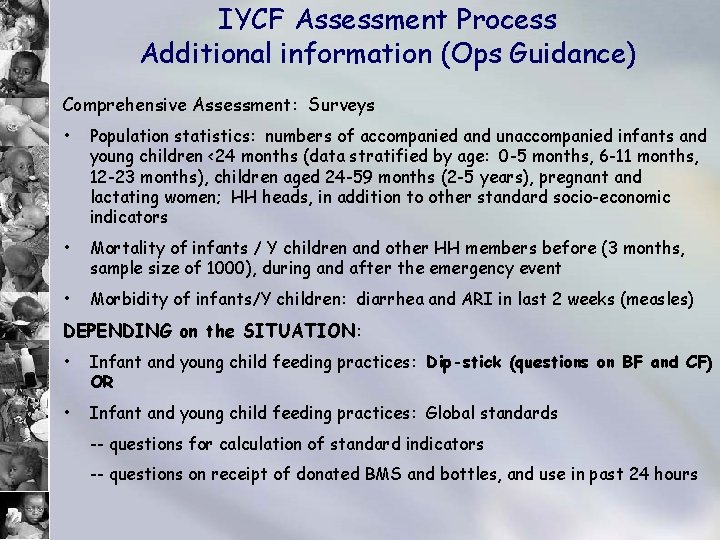 IYCF Assessment Process
Additional information (Ops Guidance)

Comprehensive Assessment: Surveys

• Population statistics: numbers of accompanied and unaccompanied infants and young children <24 months (data stratified by age: 0-5 months, 6-11 months, 12-23 months), children aged 24-59 months (2-5 years), pregnant and lactating women; HH heads, in addition to other standard socio-economic indicators

• Mortality of infants / Y children and other HH members before (3 months, sample size of 1000), during and after the emergency event

• Morbidity of infants/Y children: diarrhea and ARI in last 2 weeks (measles)

DEPENDING on the SITUATION:

• Infant and young child feeding practices: Dip-stick (questions on BF and CF) OR

• Infant and young child feeding practices: Global standards

-- questions for calculation of standard indicators

-- questions on receipt of donated BMS and bottles, and use in past 24 hours